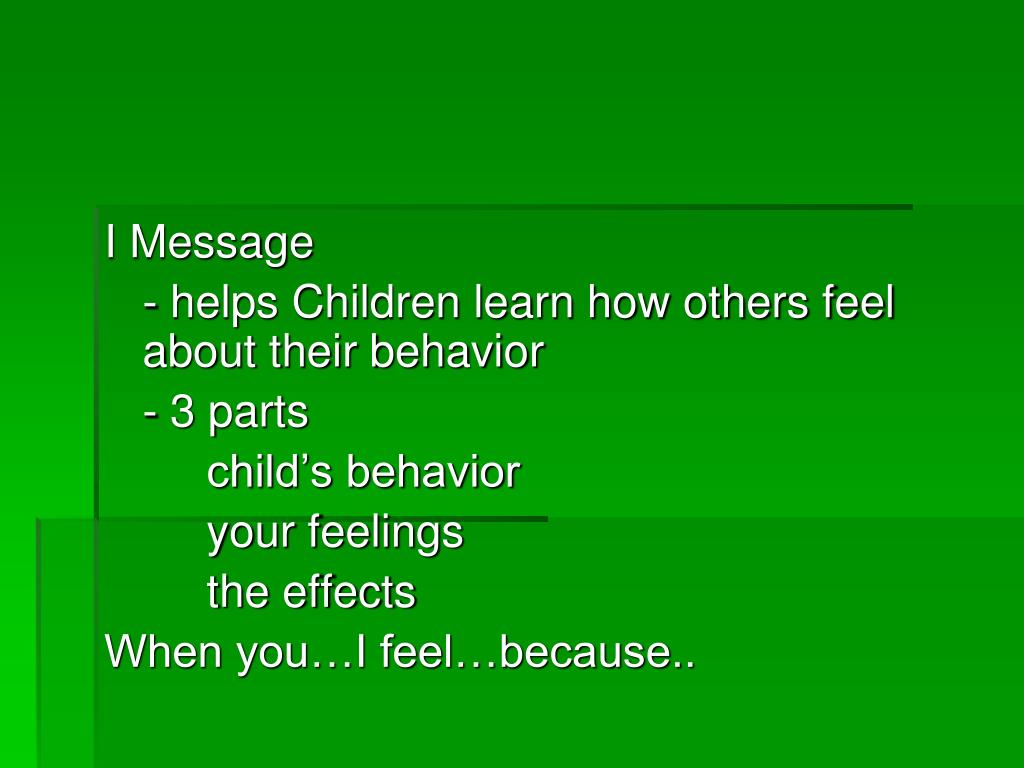 I Message

- helps Children learn how others feel about their behavior

- 3 parts

child’s behavior

your feelings

the effects

When you…I feel…because..